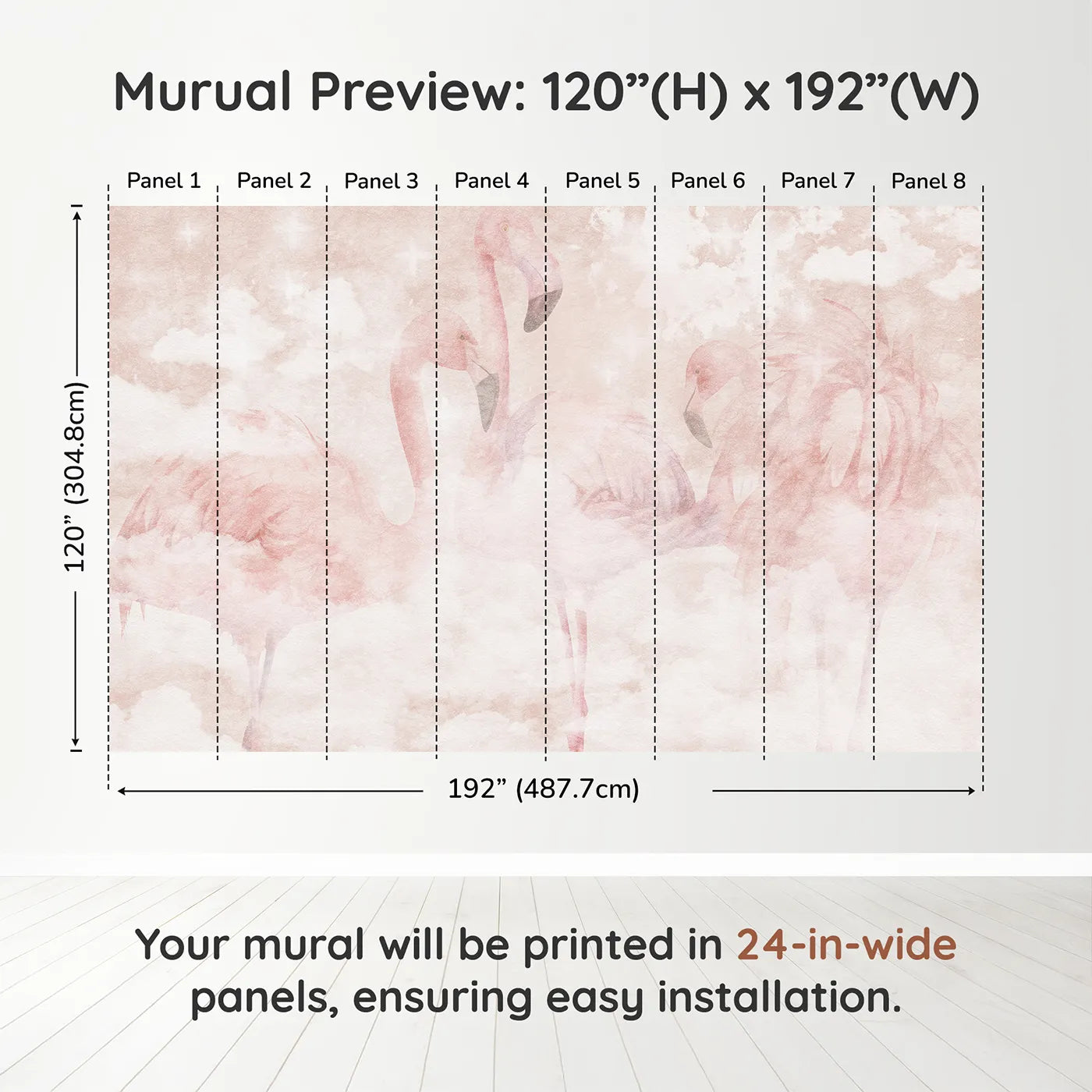 Murual Preview: 120”(H) x 192”(W)

Panel 1 Panel 2 Panel 3 Panel 4 Panel 5 Panel 6 Panel 7 Panel 8

120” (304.8cm)

192” (487.7cm)

Your mural will be printed in 24-in-wide panels, ensuring easy installation.